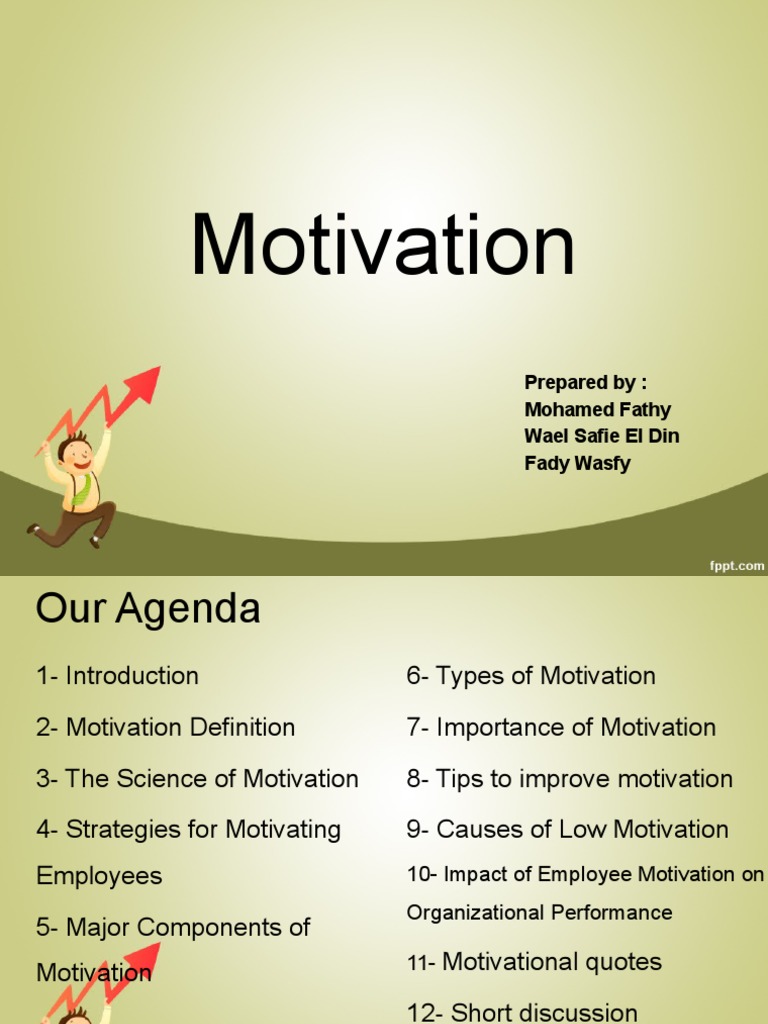 Motivation

Prepared by :
Mohamed Fathy
Wael Safie El Din
Fady Wasfy

fppt.com

Our Agenda

1- Introduction

2- Motivation Definition

3- The Science of Motivation

4- Strategies for Motivating Employees

5- Major Components of Motivation

6- Types of Motivation

7- Importance of Motivation

8- Tips to improve motivation

9- Causes of Low Motivation

10- Impact of Employee Motivation on Organizational Performance

11- Motivational quotes

12- Short discussion